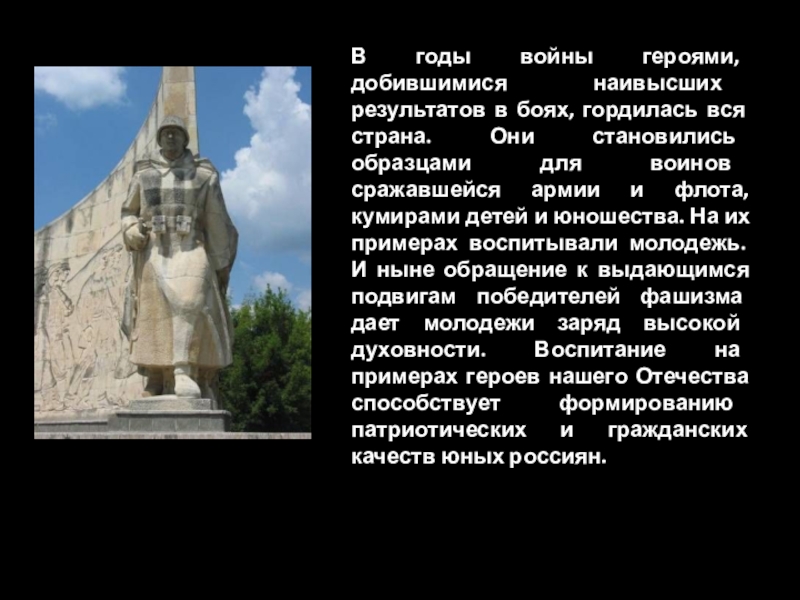 В годы войны героями, добившимися наивысших результатов в боях, гордилась вся страна. Они становились образцами для воинов сражавшейся армии и флота, кумирами детей и юношества. На их примерах воспитывали молодежь. И ныне обращение к выдающимся подвигам победителей фашизма дает молодежи заряд высокой духовности. Воспитание на примерах героев нашего Отечества способствует формированию патриотических и гражданских качеств юных россиян.